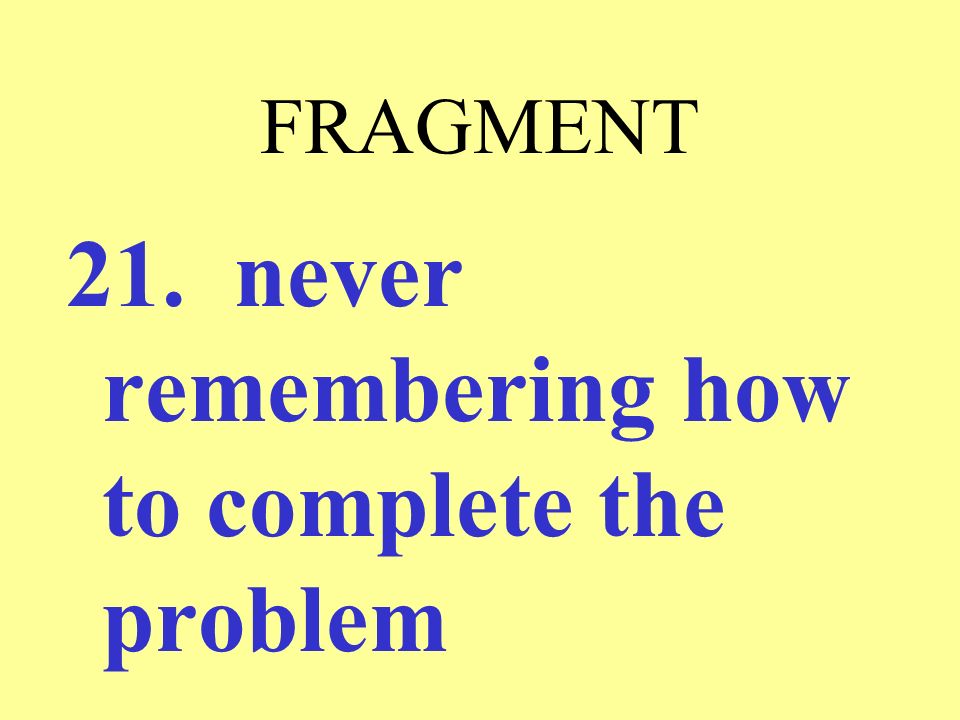 FRAGMENT

21. never remembering how to complete the problem